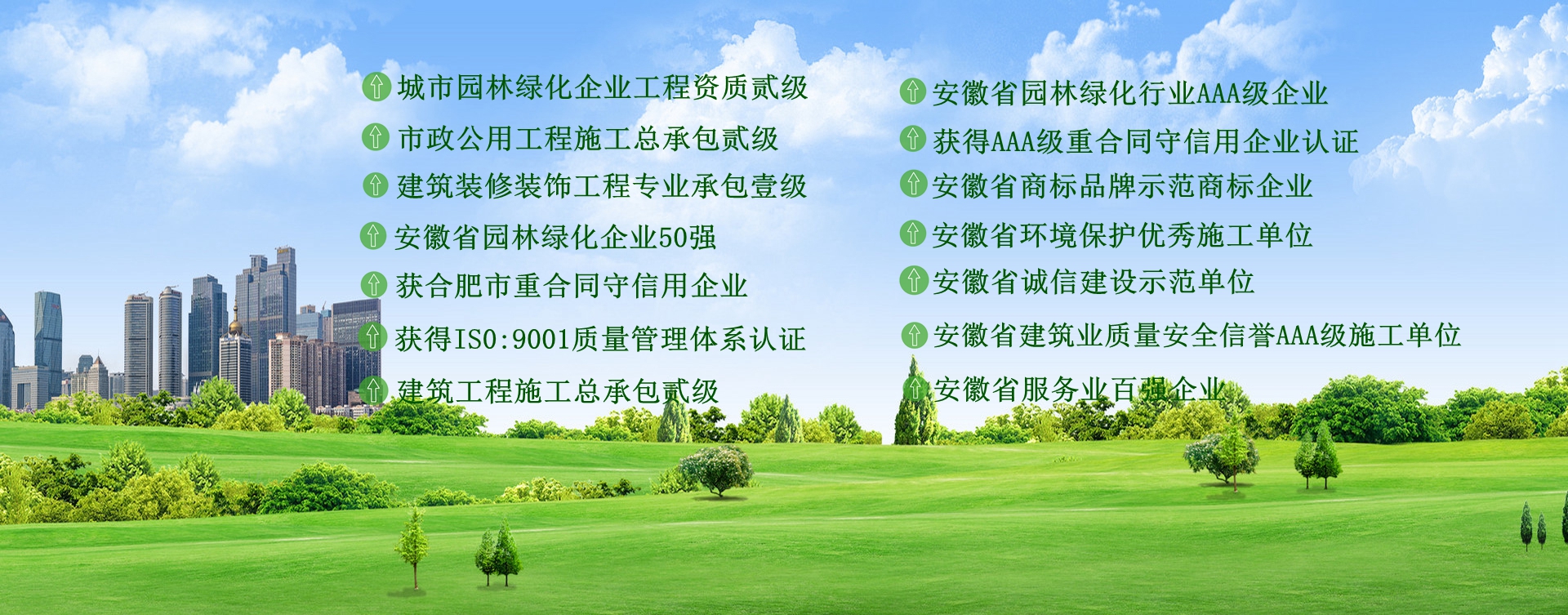 城市园林绿化企业工程资质贰级
市政公用工程施工总承包贰级
建筑装修装饰工程专业承包壹级
安徽省园林绿化企业50强
获合肥市重合同守信用企业
获得ISO:9001质量管理体系认证
建筑工程施工总承包贰级

安徽省园林绿化行业AAA级企业
获得AAA级重合同守信用企业认证
安徽省商标品牌示范商标企业
安徽省环境保护优秀施工单位
安徽省诚信建设示范单位
安徽省建筑业质量安全信誉AAA级施工单位
安徽省服务业百强企业